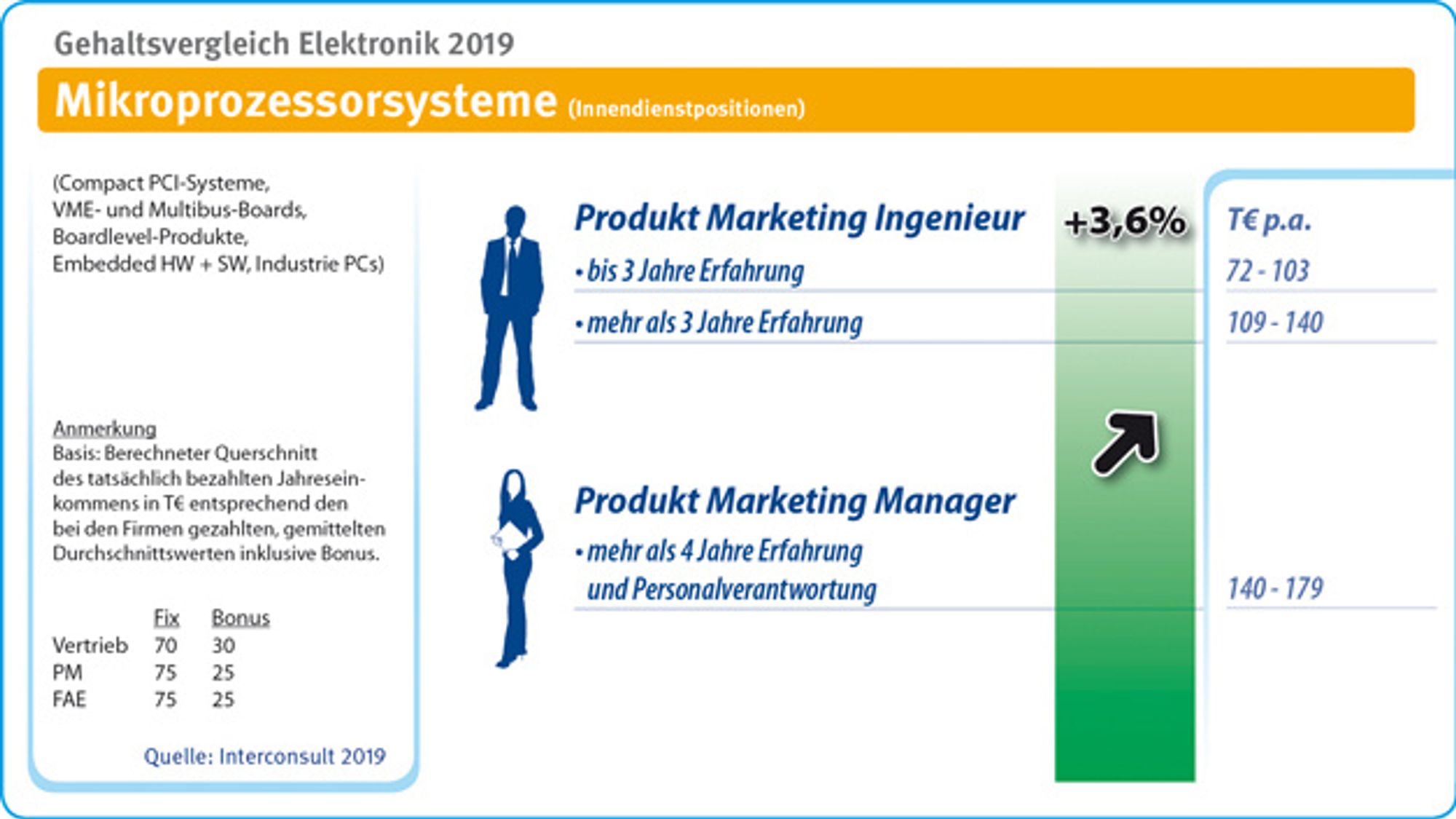 Gehaltsvergleich Elektronik 2019

Mikroprozessorsysteme (Innendienstpositionen)

(Compact PCI-Systeme, VME- und Multibus-Boards, Boardlevel-Produkte, Embedded HW + SW, Industrie PCs)

Anmerkung
Basis: Berechneter Querschnitt des tatsächlich bezahlten Jahreseinkommens in T€ entsprechend den bei den Firmen gezahlten, gemittelten Durchschnittswerten inklusive Bonus.

| | Fix | Bonus |
|---|---|---|
| Vertrieb | 70 | 30 |
| PM | 75 | 25 |
| FAE | 75 | 25 |

Quelle: Interconsult 2019

Produkt Marketing Ingenieur
+3,6%
T€ p.a.
• bis 3 Jahre Erfahrung
72 - 103
• mehr als 3 Jahre Erfahrung
109 - 140

Produkt Marketing Manager
• mehr als 4 Jahre Erfahrung und Personalverantwortung
140 - 179